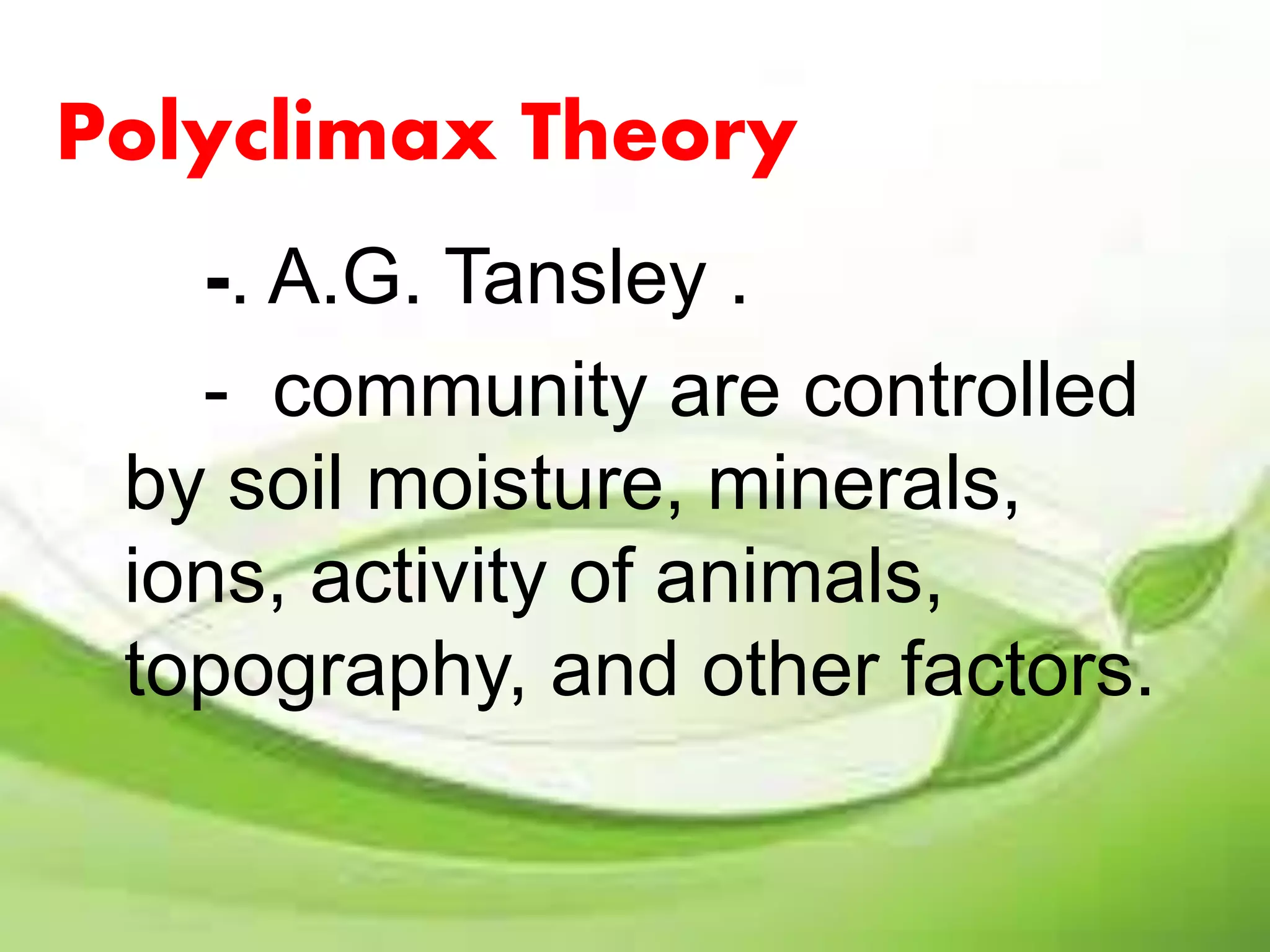 Polyclimax Theory

-. A.G. Tansley .

- community are controlled by soil moisture, minerals, ions, activity of animals, topography, and other factors.